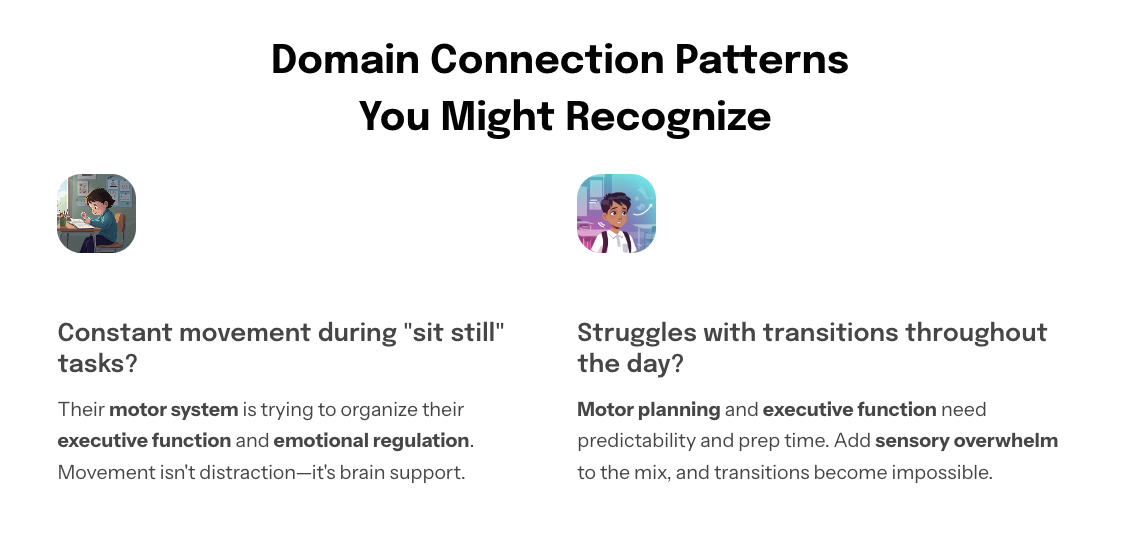 Domain Connection Patterns
You Might Recognize

Constant movement during "sit still" tasks?

Their motor system is trying to organize their executive function and emotional regulation. Movement isn't distraction—it's brain support.

Struggles with transitions throughout the day?

Motor planning and executive function need predictability and prep time. Add sensory overwhelm to the mix, and transitions become impossible.